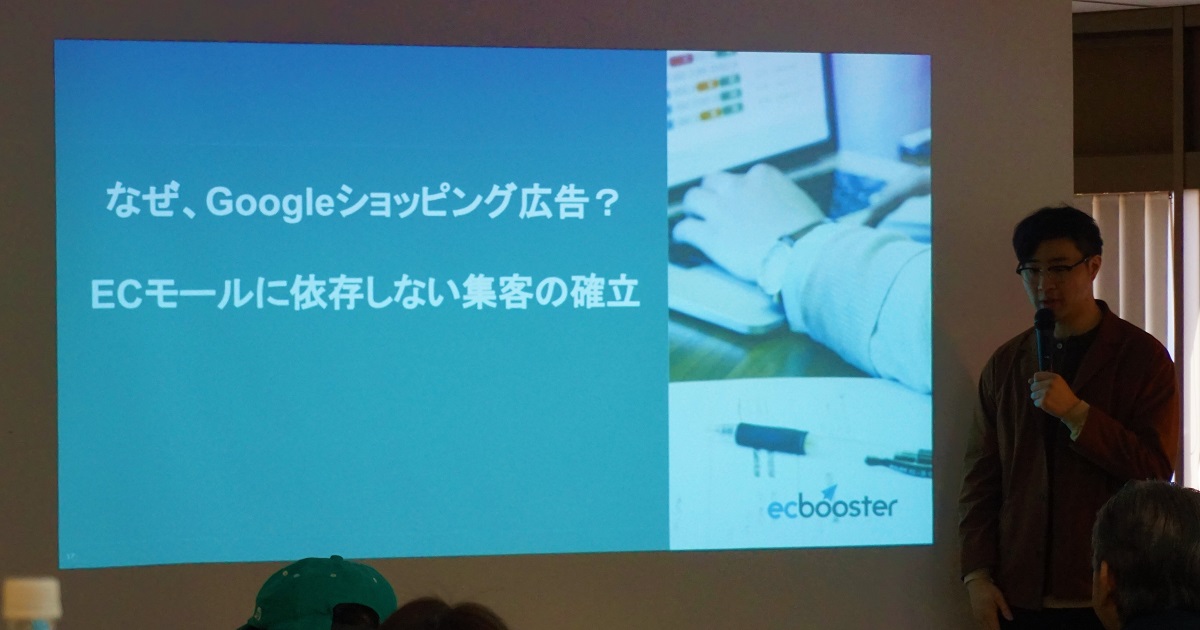 なぜ、Googleショッピング広告？

ECモールに依存しない集客の確立

ecbooster